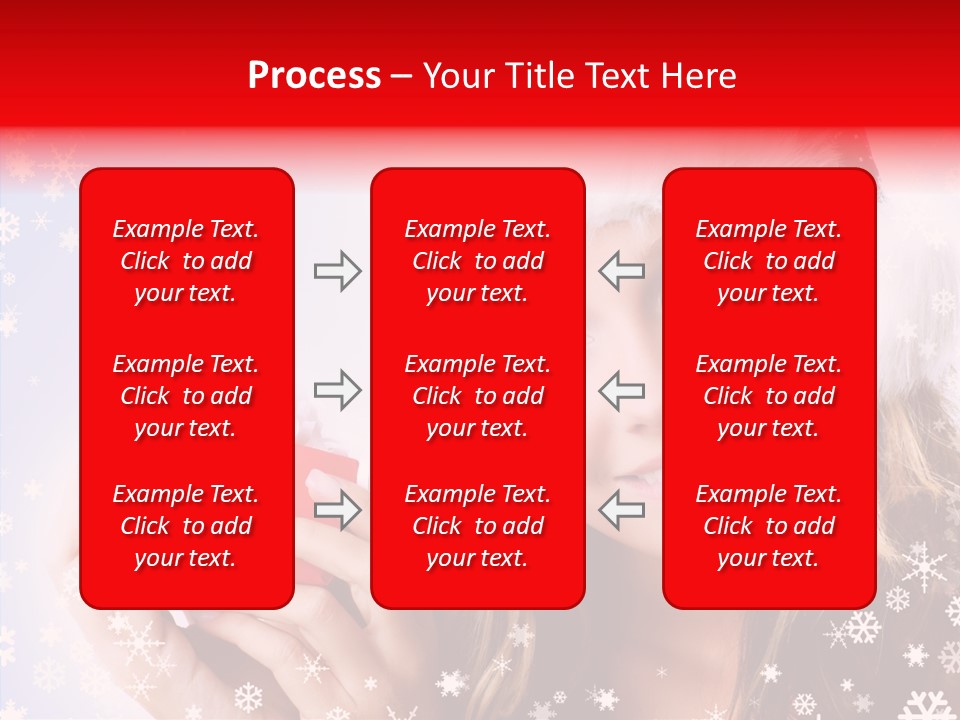 Process – Your Title Text Here

Example Text. Click to add your text.

Example Text. Click to add your text.

Example Text. Click to add your text.

Example Text. Click to add your text.

Example Text. Click to add your text.

Example Text. Click to add your text.

Example Text. Click to add your text.

Example Text. Click to add your text.

Example Text. Click to add your text.